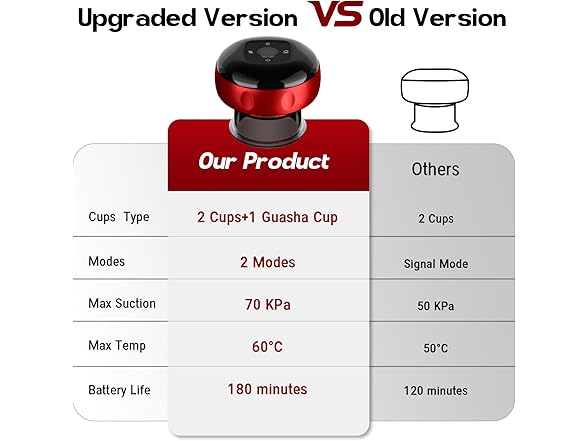 Upgraded Version VS Old Version

| | Our Product | Others |
|---|---|---|
| Cups Type | 2 Cups+1 Guasha Cup | 2 Cups |
| Modes | 2 Modes | Signal Mode |
| Max Suction | 70 KPa | 50 KPa |
| Max Temp | 60°C | 50°C |
| Battery Life | 180 minutes | 120 minutes |